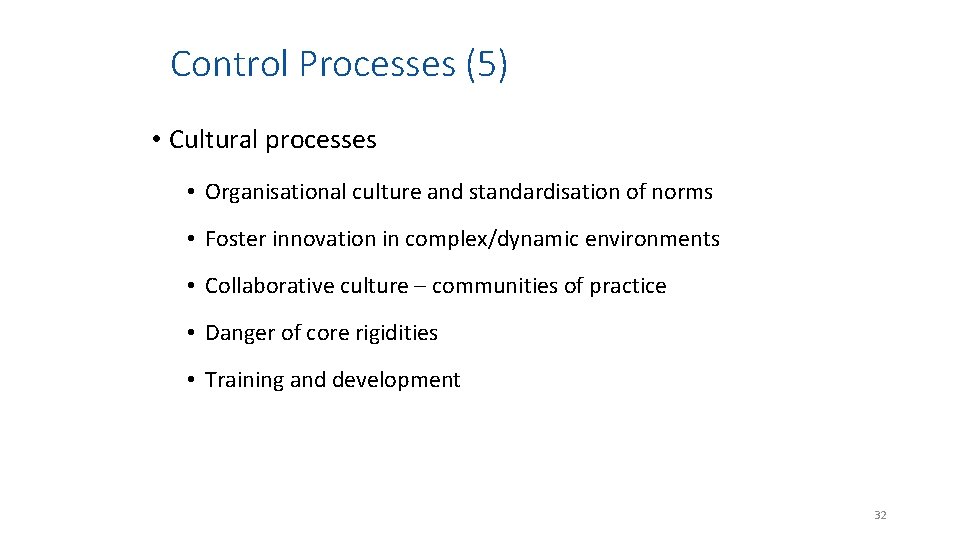 Control Processes (5)

• Cultural processes

• Organisational culture and standardisation of norms

• Foster innovation in complex/dynamic environments

• Collaborative culture – communities of practice

• Danger of core rigidities

• Training and development

32